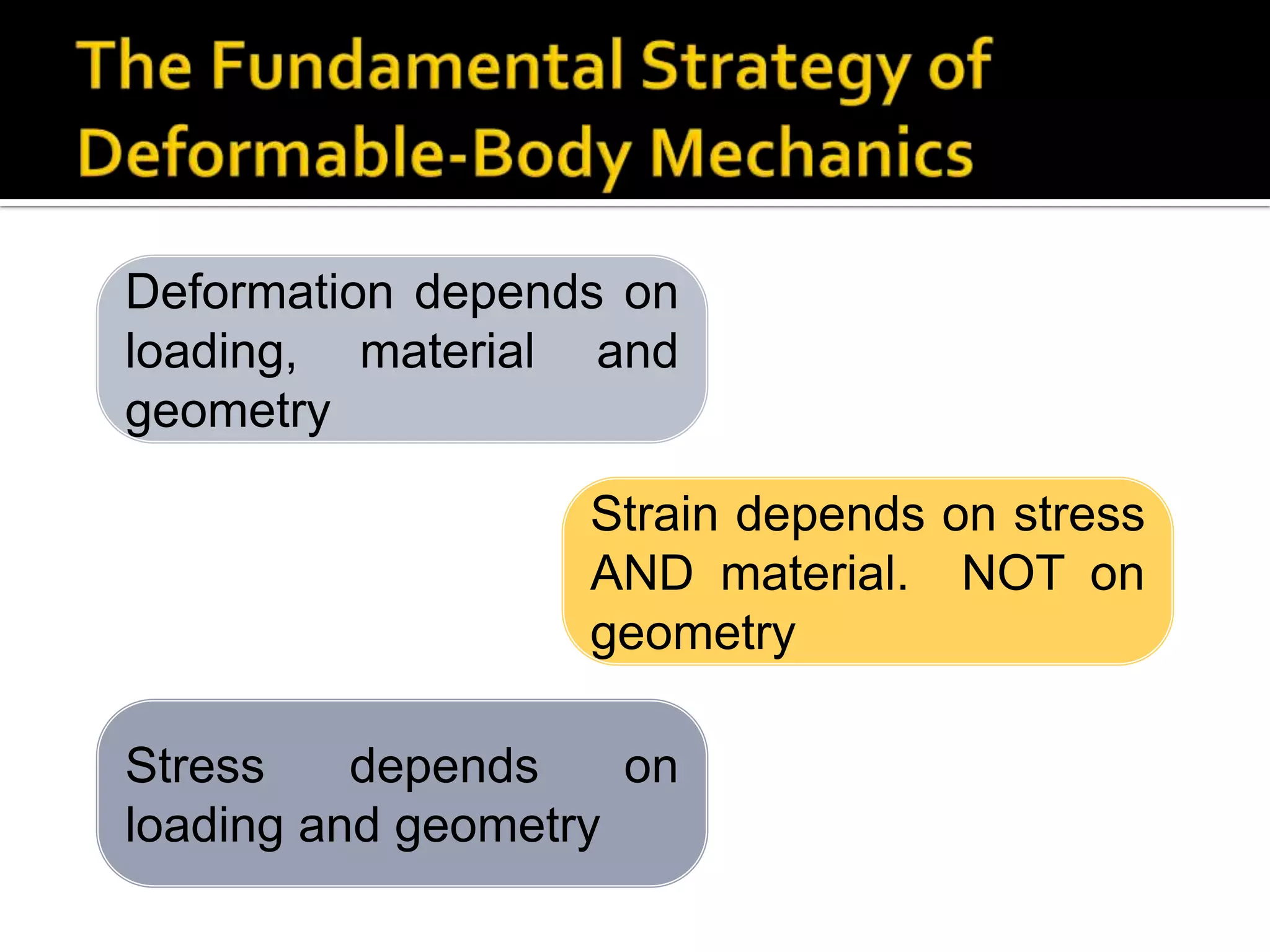 The Fundamental Strategy of Deformable-Body Mechanics

Deformation depends on loading, material and geometry

Strain depends on stress AND material. NOT on geometry

Stress depends on loading and geometry